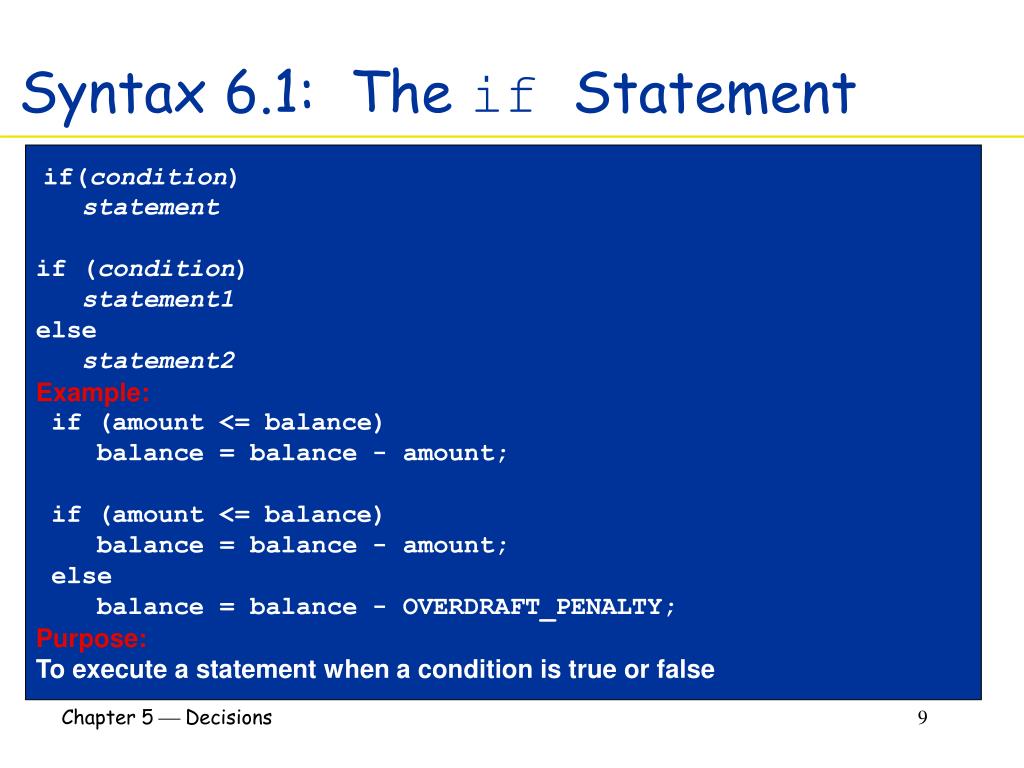 Syntax 6.1: The if Statement

if(condition)
statement

if (condition)
statement1
else
statement2
Example:
if (amount <= balance)
balance = balance - amount;

if (amount <= balance)
balance = balance - amount;
else
balance = balance - OVERDRAFT_PENALTY;
Purpose:
To execute a statement when a condition is true or false

Chapter 5 — Decisions

9